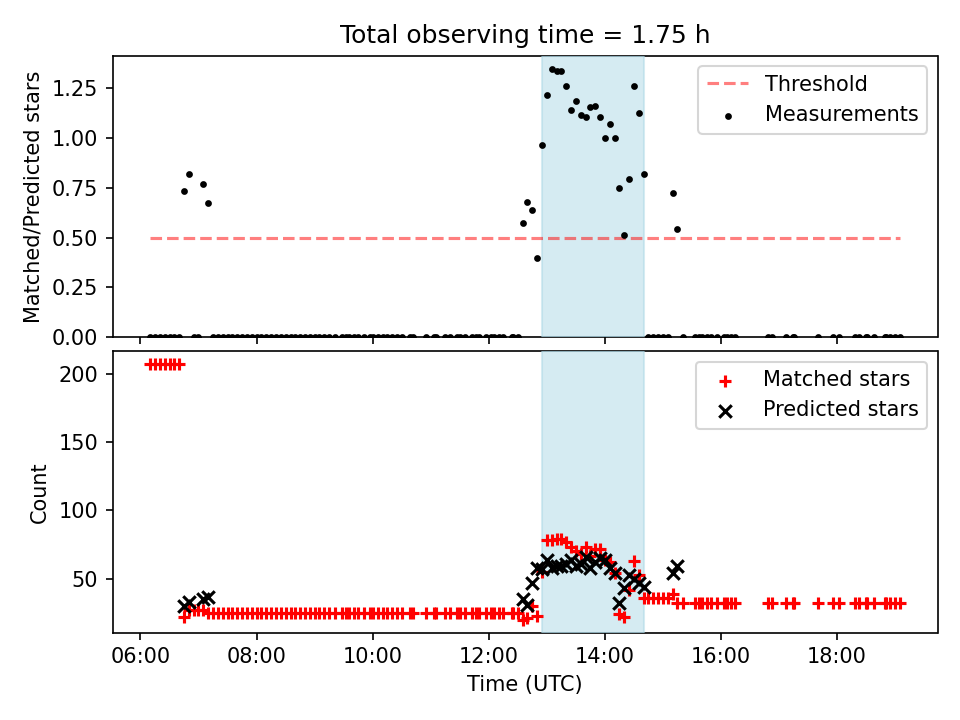 Total observing time = 1.75 h

Matched/Predicted stars

1.25
1.00
0.75
0.50
0.25
0.00

Threshold
Measurements

Count

200
150
100
50

Matched stars
Predicted stars

06:00 08:00 10:00 12:00 14:00 16:00 18:00

Time (UTC)